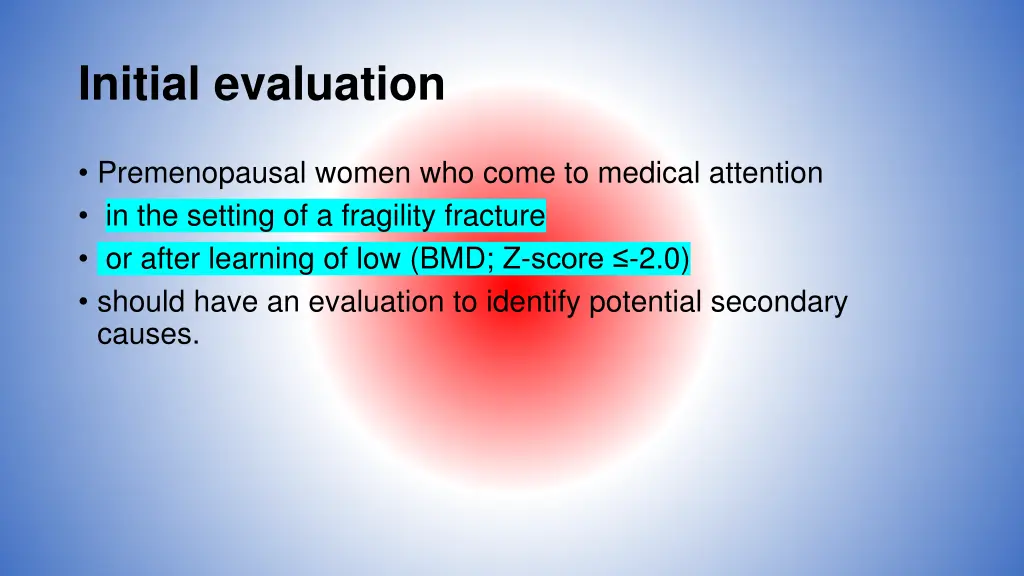 Initial evaluation

• Premenopausal women who come to medical attention
• in the setting of a fragility fracture
• or after learning of low (BMD; Z-score ≤-2.0)
• should have an evaluation to identify potential secondary causes.